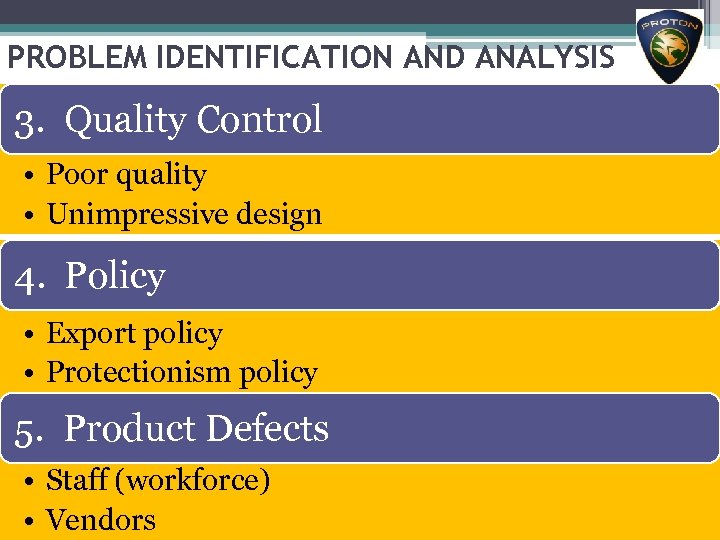 PROBLEM IDENTIFICATION AND ANALYSIS

PROTON

3. Quality Control

• Poor quality
• Unimpressive design

4. Policy

• Export policy
• Protectionism policy

5. Product Defects

• Staff (workforce)
• Vendors